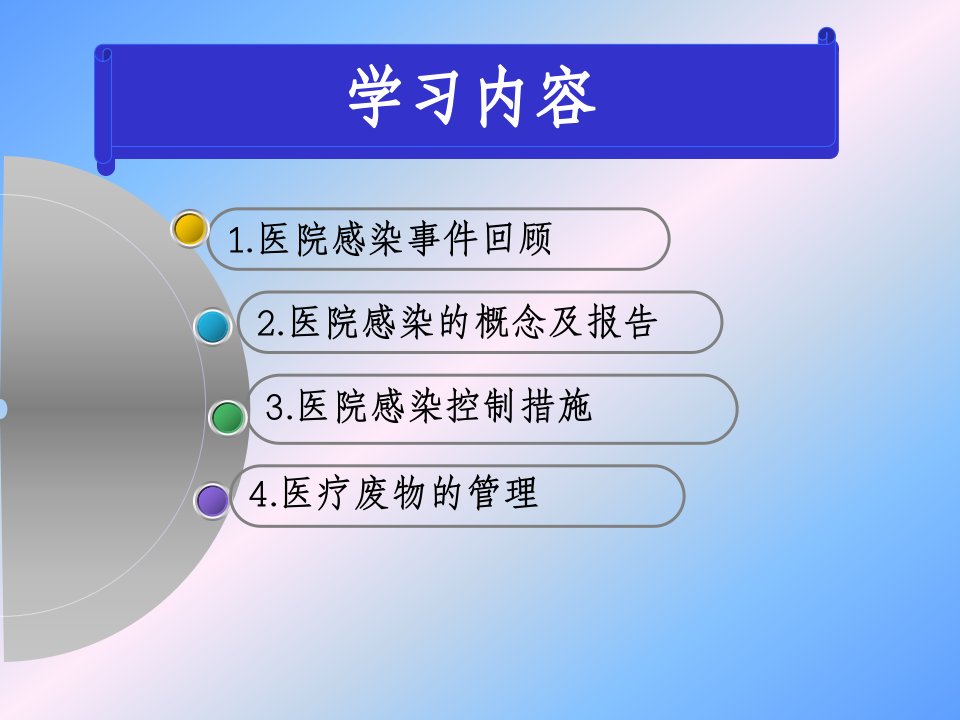 学习内容

1.医院感染事件回顾

2.医院感染的概念及报告

3.医院感染控制措施

4.医疗废物的管理